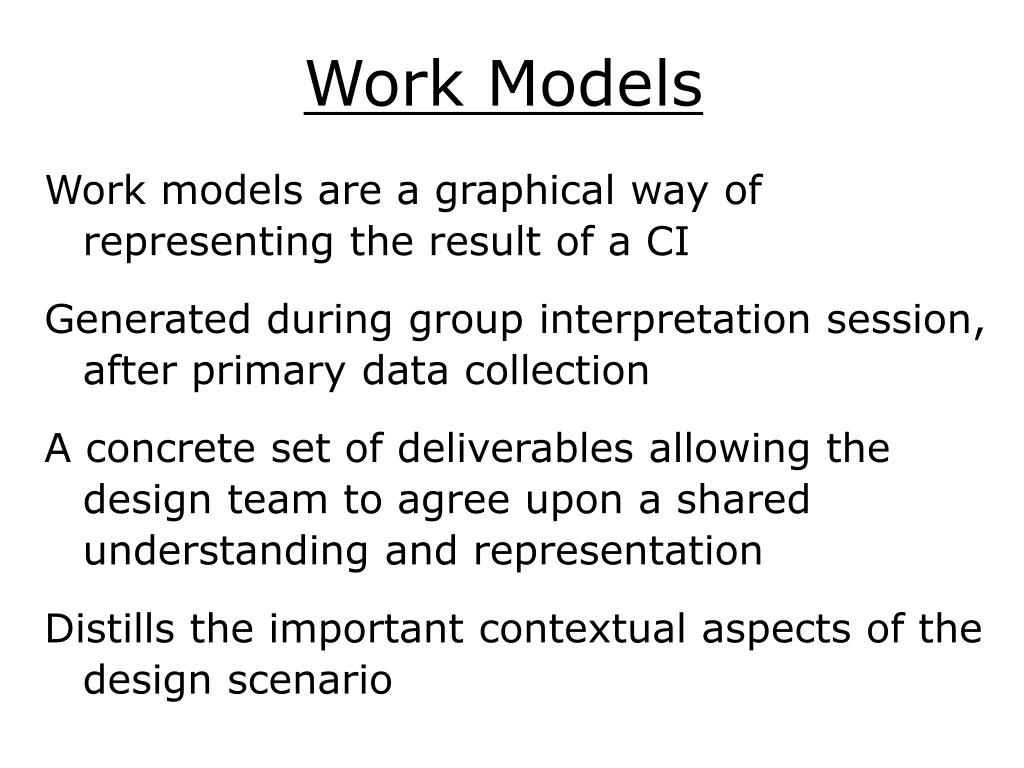 Work Models

Work models are a graphical way of representing the result of a CI

Generated during group interpretation session, after primary data collection

A concrete set of deliverables allowing the design team to agree upon a shared understanding and representation

Distills the important contextual aspects of the design scenario